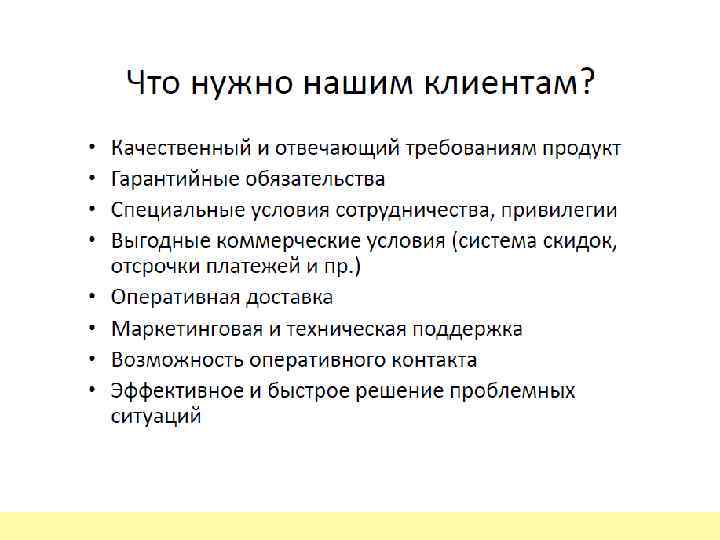 Что нужно нашим клиентам?

• Качественный и отвечающий требованиям продукт
• Гарантийные обязательства
• Специальные условия сотрудничества, привилегии
• Выгодные коммерческие условия (система скидок, отсрочки платежей и пр.)
• Оперативная доставка
• Маркетинговая и техническая поддержка
• Возможность оперативного контакта
• Эффективное и быстрое решение проблемных ситуаций